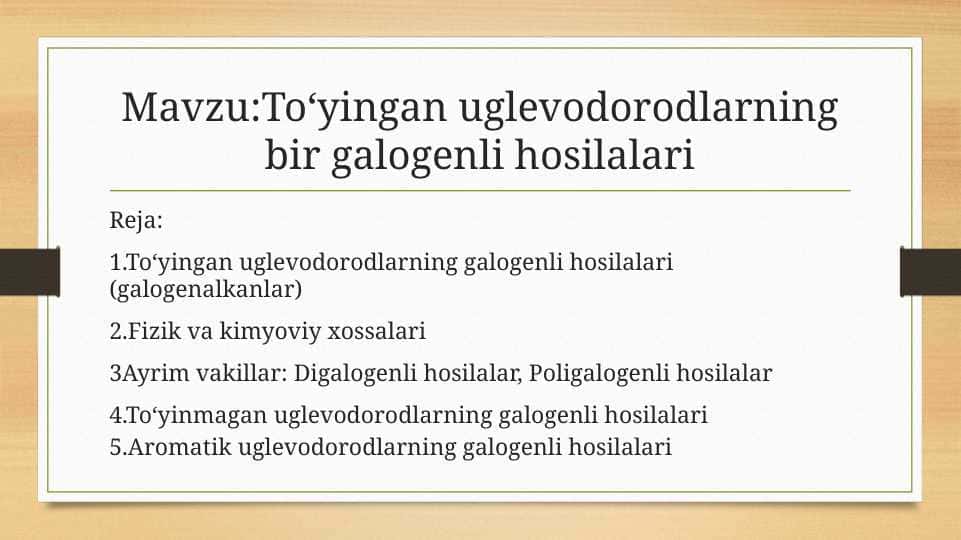 Mavzu:To‘yingan uglevodorodlarning bir galogenli hosilalari

Reja:

1.To‘yingan uglevodorodlarning galogenli hosilalari (galogenalkanlar)

2.Fizik va kimyoviy xossalari

3Ayrim vakillar: Digalogenli hosilalar, Poligalogenli hosilalar

4.To‘yinmagan uglevodorodlarning galogenli hosilalari
5.Aromatik uglevodorodlarning galogenli hosilalari